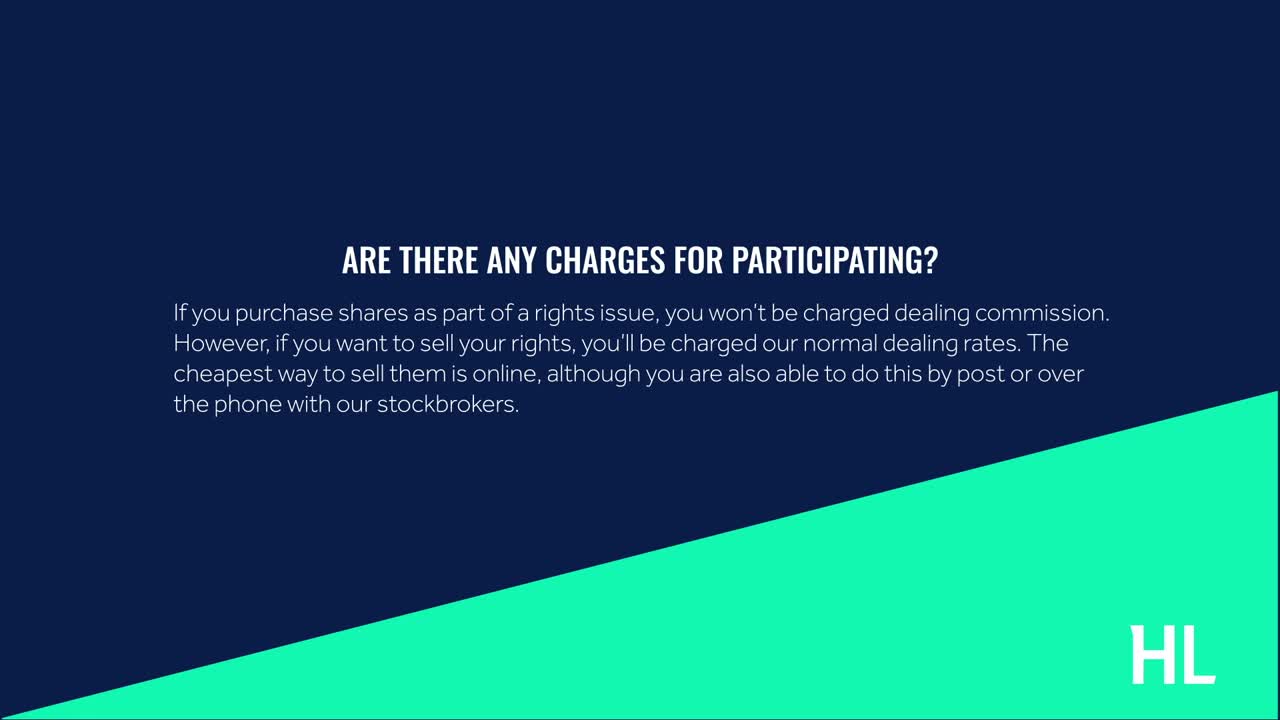 ARE THERE ANY CHARGES FOR PARTICIPATING?

If you purchase shares as part of a rights issue, you won't be charged dealing commission. However, if you want to sell your rights, you'll be charged our normal dealing rates. The cheapest way to sell them is online, although you are also able to do this by post or over the phone with our stockbrokers.

HL